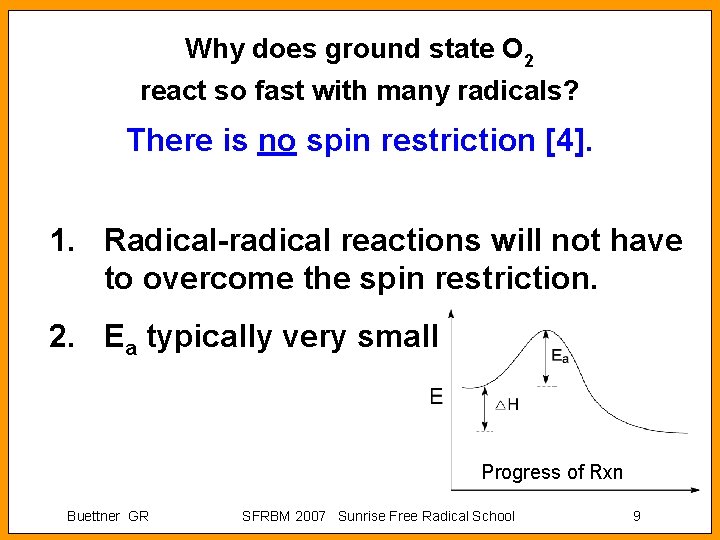 Why does ground state $O_2$ react so fast with many radicals?

There is no spin restriction [4].

1. Radical-radical reactions will not have to overcome the spin restriction.

2. $E_a$ typically very small

$E_a$

E

$\triangle H$

Progress of Rxn

Buettner GR SFRBM 2007 Sunrise Free Radical School 9